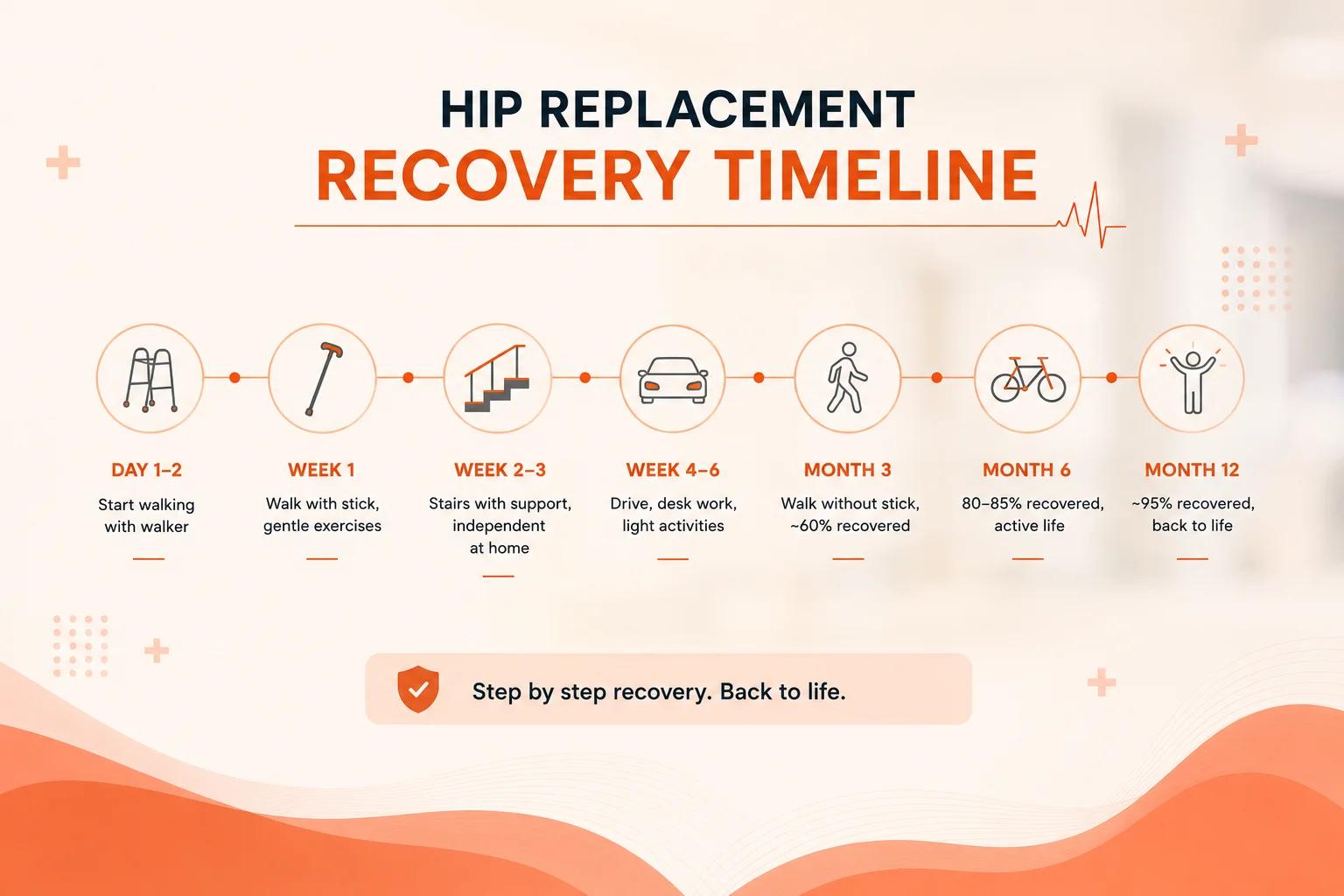 HIP REPLACEMENT
RECOVERY TIMELINE

DAY 1–2
Start walking with walker

WEEK 1
Walk with stick, gentle exercises

WEEK 2–3
Stairs with support, independent at home

WEEK 4–6
Drive, desk work, light activities

MONTH 3
Walk without stick, ~60% recovered

MONTH 6
80–85% recovered, active life

MONTH 12
~95% recovered, back to life

Step by step recovery. Back to life.